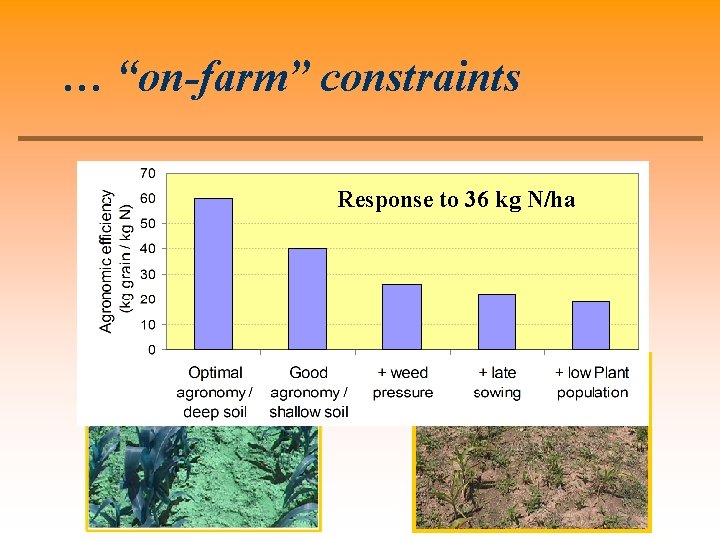 … “on-farm” constraints

Response to 36 kg N/ha

Agronomic efficiency (kg grain / kg N)

70
60
50
40
30
20
10
0

Optimal agronomy / deep soil
Good agronomy / shallow soil
+ weed pressure
+ late sowing
+ low Plant population